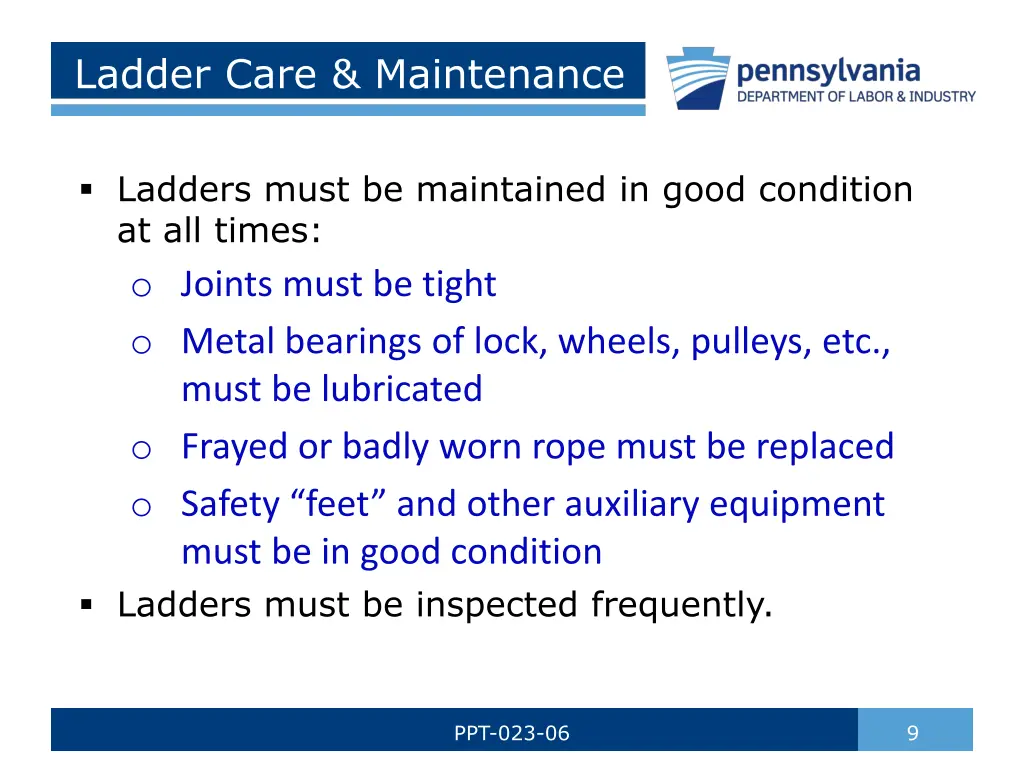 Ladder Care & Maintenance

pennsylvania
DEPARTMENT OF LABOR & INDUSTRY

▪ Ladders must be maintained in good condition at all times:
  o Joints must be tight
  o Metal bearings of lock, wheels, pulleys, etc., must be lubricated
  o Frayed or badly worn rope must be replaced
  o Safety “feet” and other auxiliary equipment must be in good condition
▪ Ladders must be inspected frequently.

PPT-023-06

9